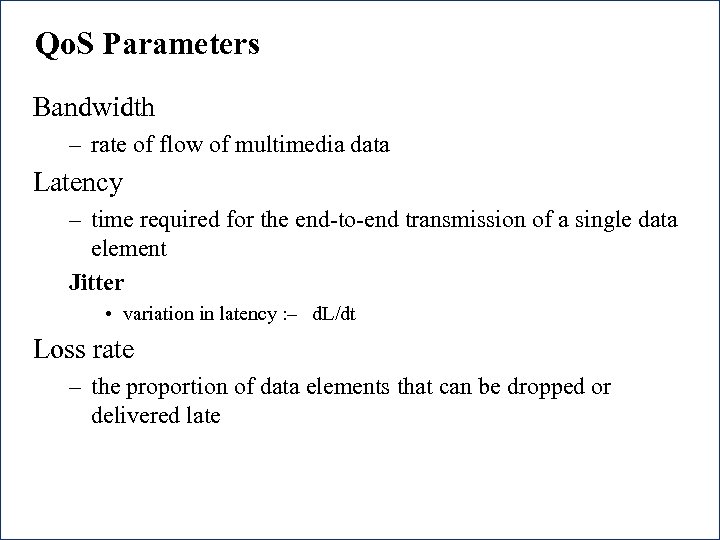 QoS Parameters

Bandwidth

– rate of flow of multimedia data

Latency

– time required for the end-to-end transmission of a single data element

Jitter

• variation in latency :– dL/dt

Loss rate

– the proportion of data elements that can be dropped or delivered late